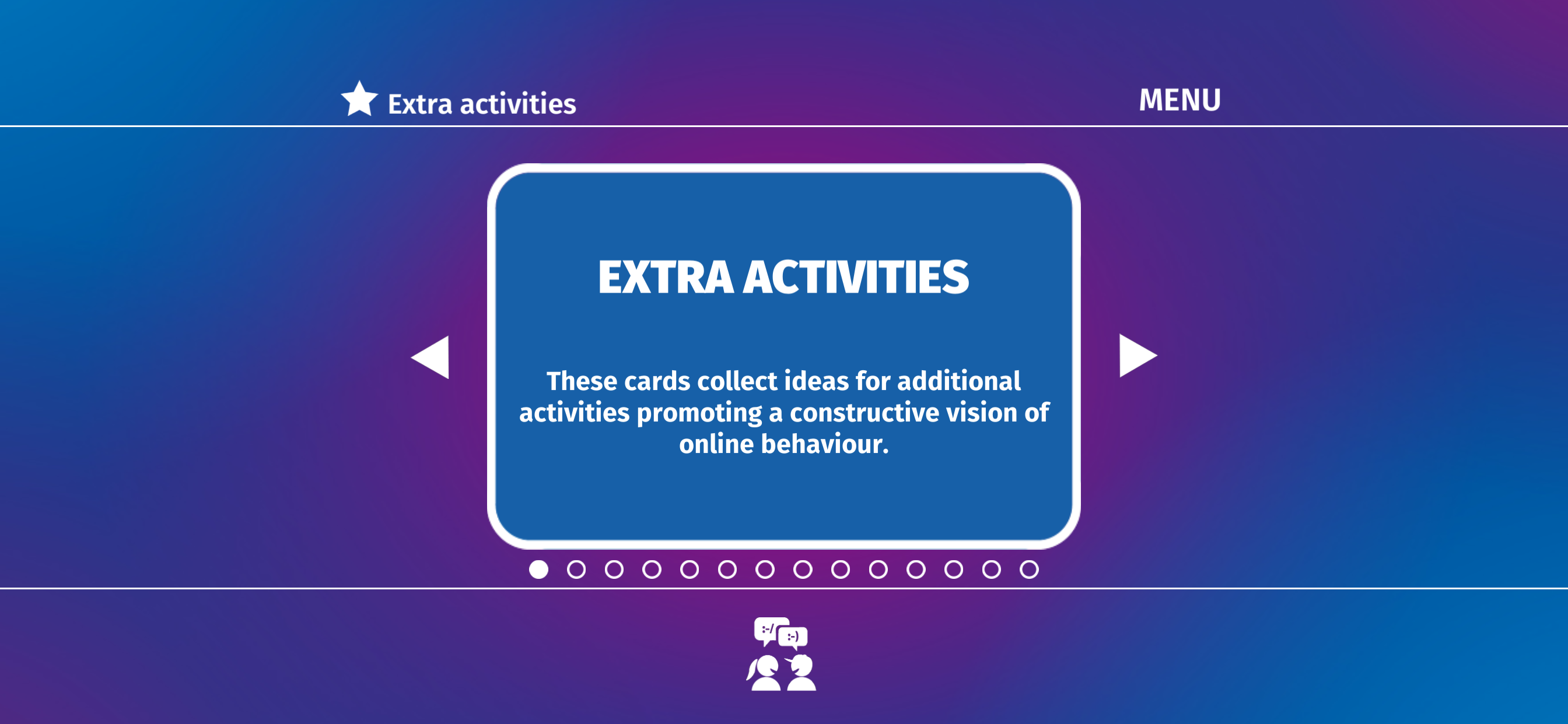 Extra activities

MENU

EXTRA ACTIVITIES

These cards collect ideas for additional activities promoting a constructive vision of online behaviour.

:-/ :-)